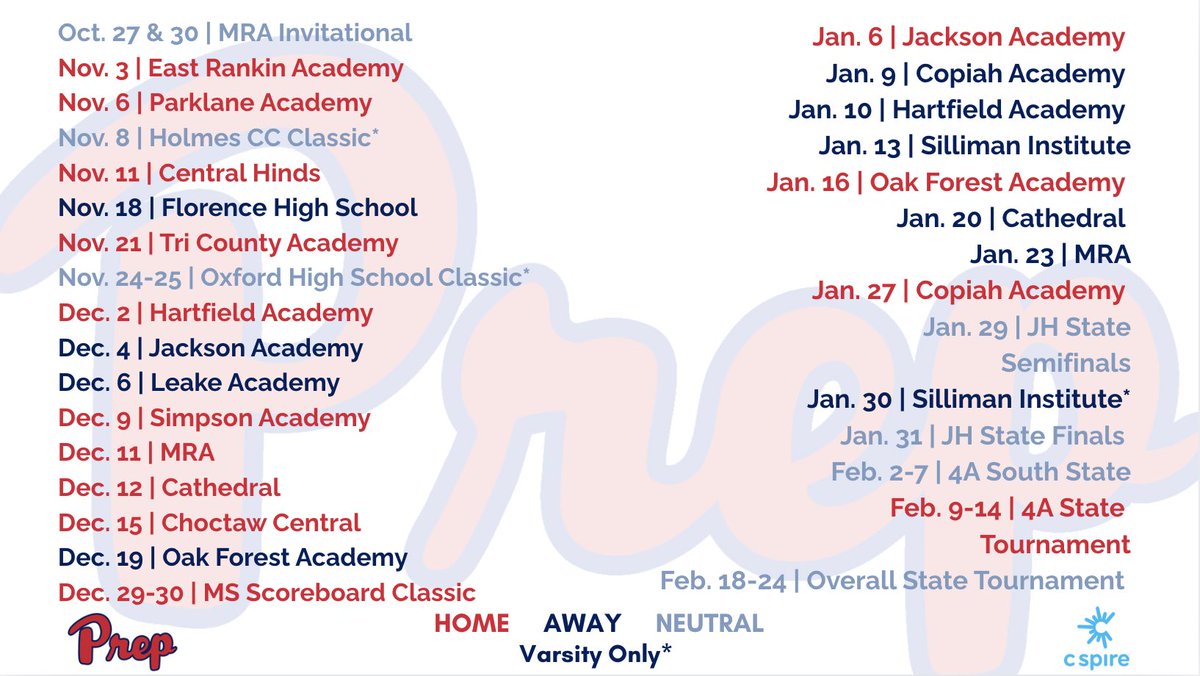 Oct. 27 & 30 | MRA Invitational
Nov. 3 | East Rankin Academy
Nov. 6 | Parklane Academy
Nov. 8 | Holmes CC Classic*
Nov. 11 | Central Hinds
Nov. 18 | Florence High School
Nov. 21 | Tri County Academy
Nov. 24-25 | Oxford High School Classic*
Dec. 2 | Hartfield Academy
Dec. 4 | Jackson Academy
Dec. 6 | Leake Academy
Dec. 9 | Simpson Academy
Dec. 11 | MRA
Dec. 12 | Cathedral
Dec. 15 | Choctaw Central
Dec. 19 | Oak Forest Academy
Dec. 29-30 | MS Scoreboard Classic

Jan. 6 | Jackson Academy
Jan. 9 | Copiah Academy
Jan. 10 | Hartfield Academy
Jan. 13 | Silliman Institute
Jan. 16 | Oak Forest Academy
Jan. 20 | Cathedral
Jan. 23 | MRA
Jan. 27 | Copiah Academy
Jan. 29 | JH State Semifinals
Jan. 30 | Silliman Institute*
Jan. 31 | JH State Finals
Feb. 2-7 | 4A South State
Feb. 9-14 | 4A State Tournament
Feb. 18-24 | Overall State Tournament

Prep

HOME AWAY NEUTRAL
Varsity Only*

c spire